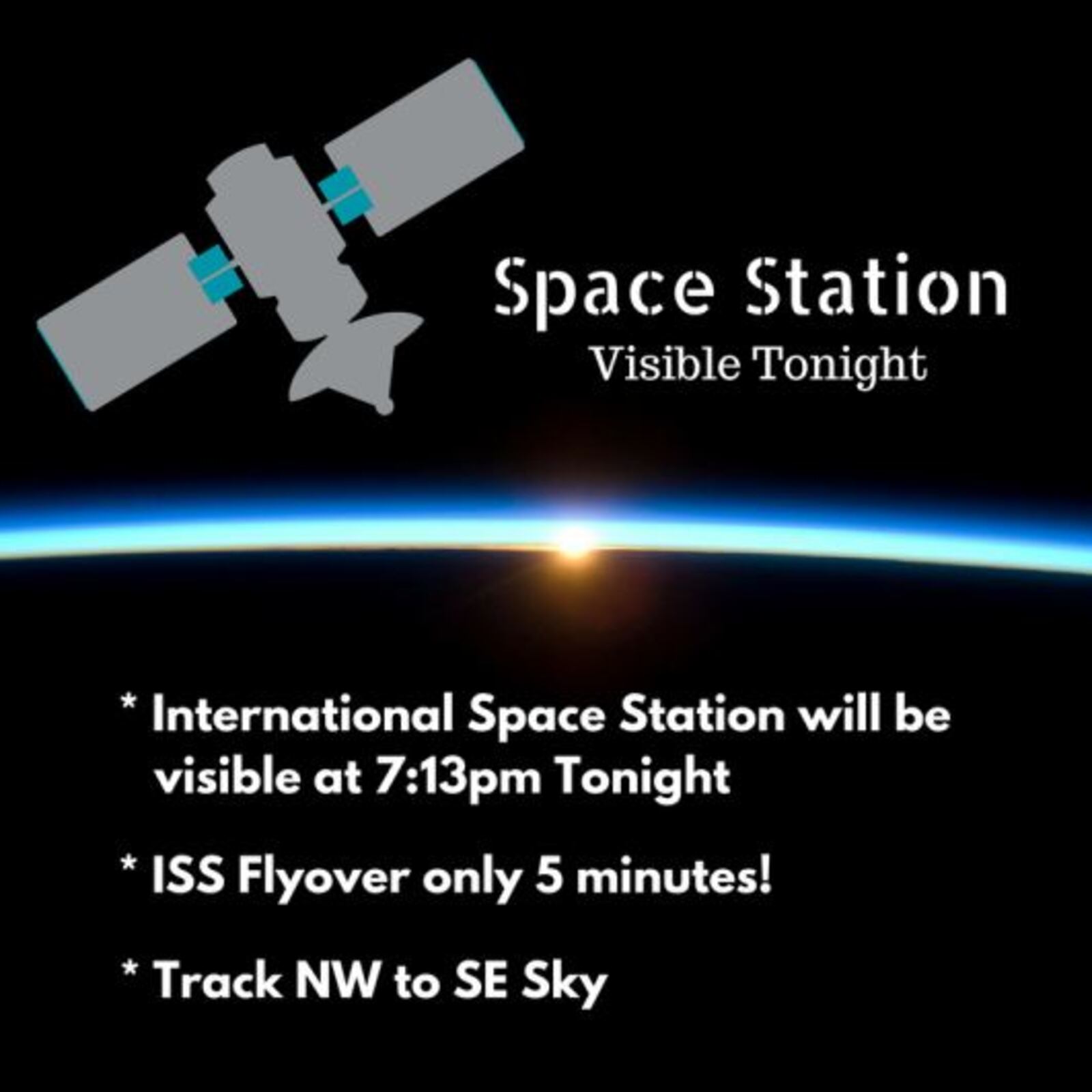 Space Station
Visible Tonight

* International Space Station will be visible at 7:13pm Tonight

* ISS Flyover only 5 minutes!

* Track NW to SE Sky